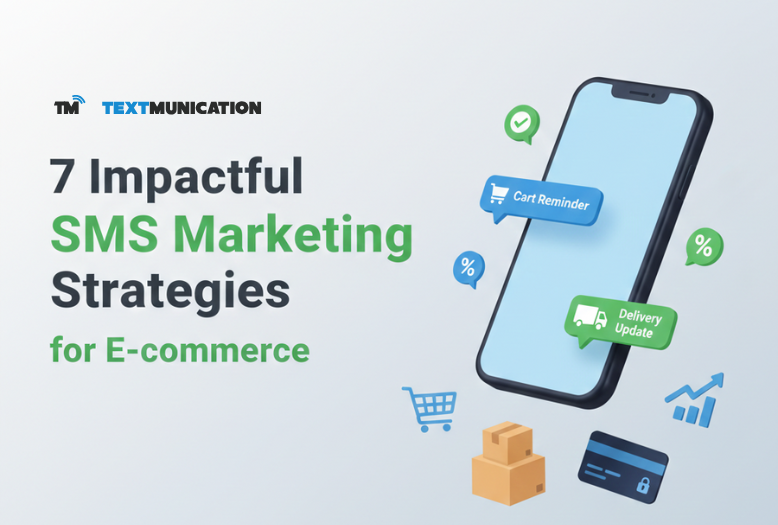 TM TEXTMUNICATION

7 Impactful SMS Marketing Strategies for E-commerce

Cart Reminder

%

%

Delivery Update